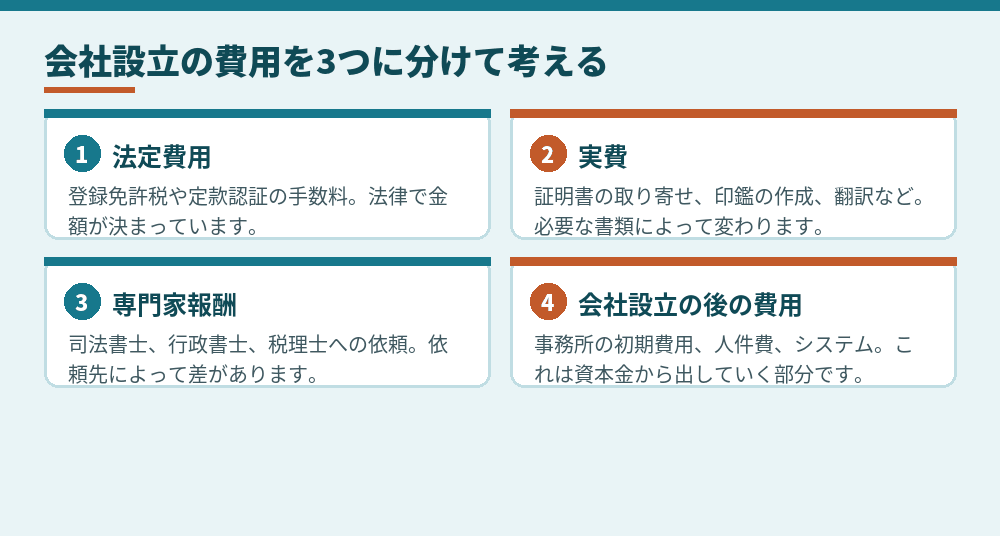 会社設立の費用を3つに分けて考える

1 法定費用

登録免許税や定款認証の手数料。法律で金額が決まっています。

2 実費

証明書の取り寄せ、印鑑の作成、翻訳など。必要な書類によって変わります。

3 専門家報酬

司法書士、行政書士、税理士への依頼。依頼先によって差があります。

4 会社設立の後の費用

事務所の初期費用、人件費、システム。これは資本金から出していく部分です。